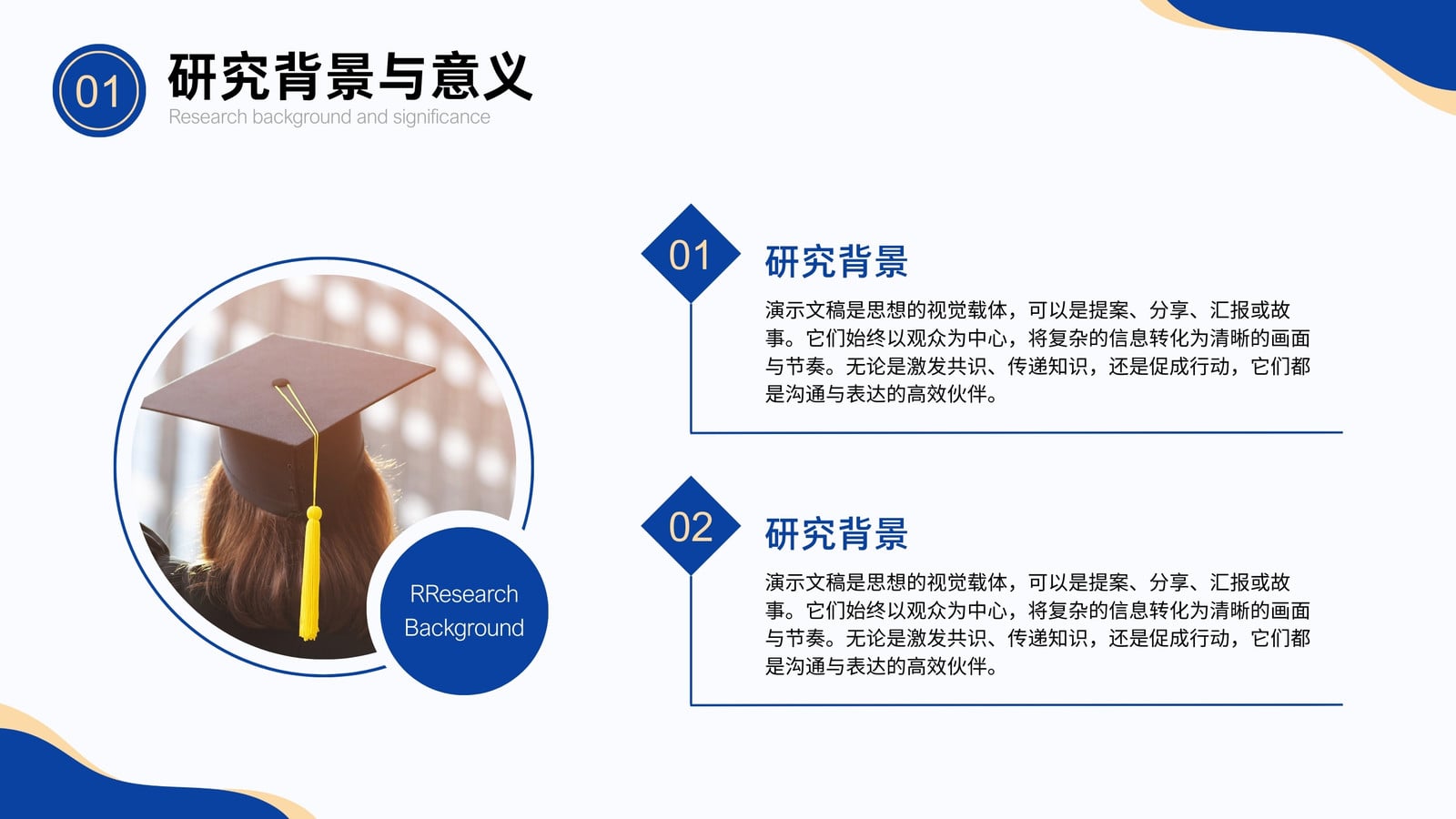 01

研究背景与意义

Research background and significance

RResearch Background

01

研究背景

演示文稿是思想的视觉载体，可以是提案、分享、汇报或故事。它们始终以观众为中心，将复杂的信息转化为清晰的画面与节奏。无论是激发共识、传递知识，还是促成行动，它们都是沟通与表达的高效伙伴。

02

研究背景

演示文稿是思想的视觉载体，可以是提案、分享、汇报或故事。它们始终以观众为中心，将复杂的信息转化为清晰的画面与节奏。无论是激发共识、传递知识，还是促成行动，它们都是沟通与表达的高效伙伴。